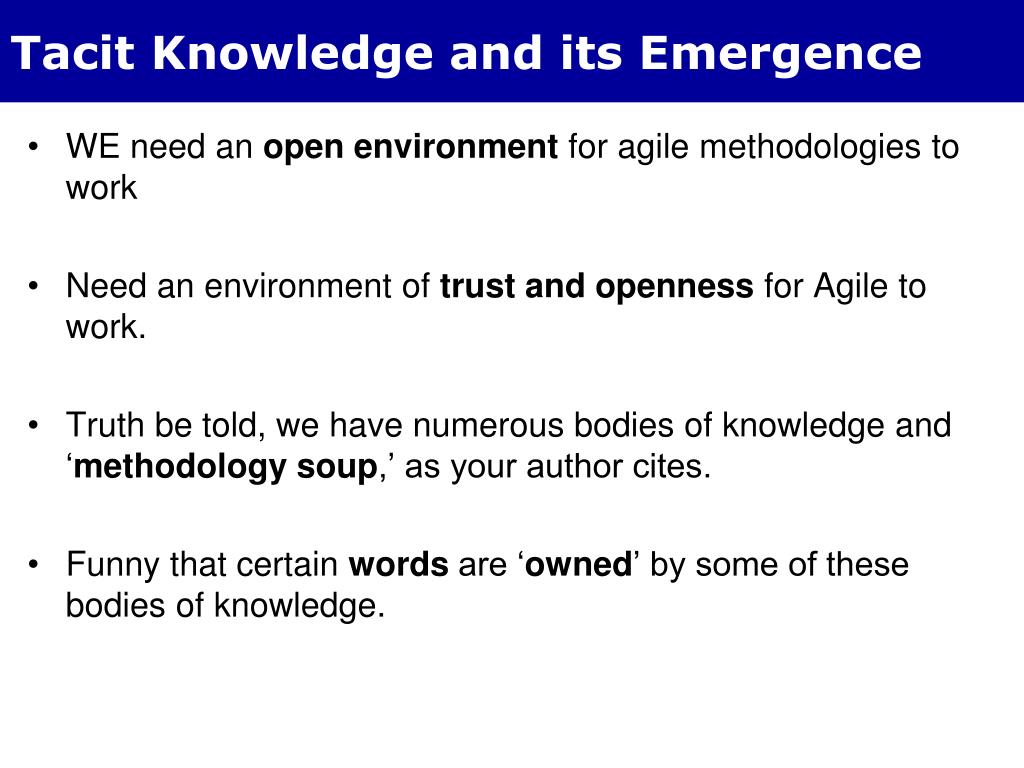 Tacit Knowledge and its Emergence

• WE need an open environment for agile methodologies to work

• Need an environment of trust and openness for Agile to work.

• Truth be told, we have numerous bodies of knowledge and ‘methodology soup,’ as your author cites.

• Funny that certain words are ‘owned’ by some of these bodies of knowledge.